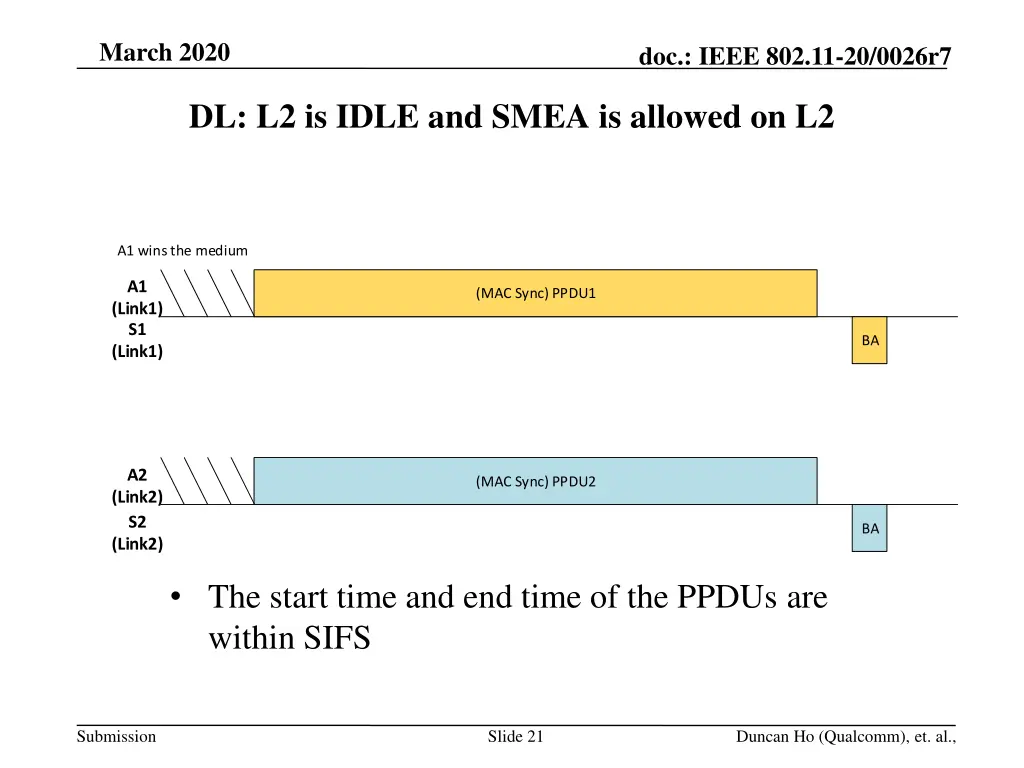 March 2020

doc.: IEEE 802.11-20/0026r7

DL: L2 is IDLE and SMEA is allowed on L2

A1 wins the medium

A1 (Link1)

(MAC Sync) PPDU1

S1 (Link1)

BA

A2 (Link2)

(MAC Sync) PPDU2

S2 (Link2)

BA

• The start time and end time of the PPDUs are within SIFS

Submission

Slide 21

Duncan Ho (Qualcomm), et. al.,